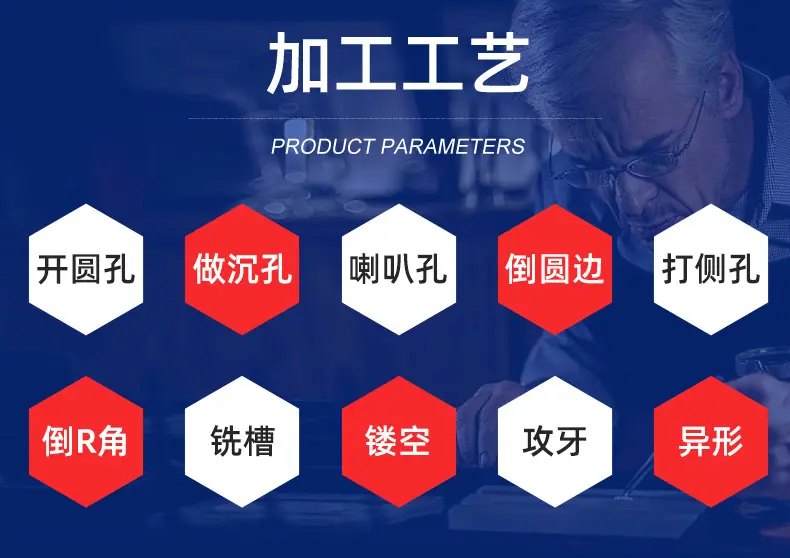 加工工艺

PRODUCT PARAMETERS

开圆孔

做沉孔

喇叭孔

倒圆边

打侧孔

倒R角

铣槽

镂空

攻牙

异形